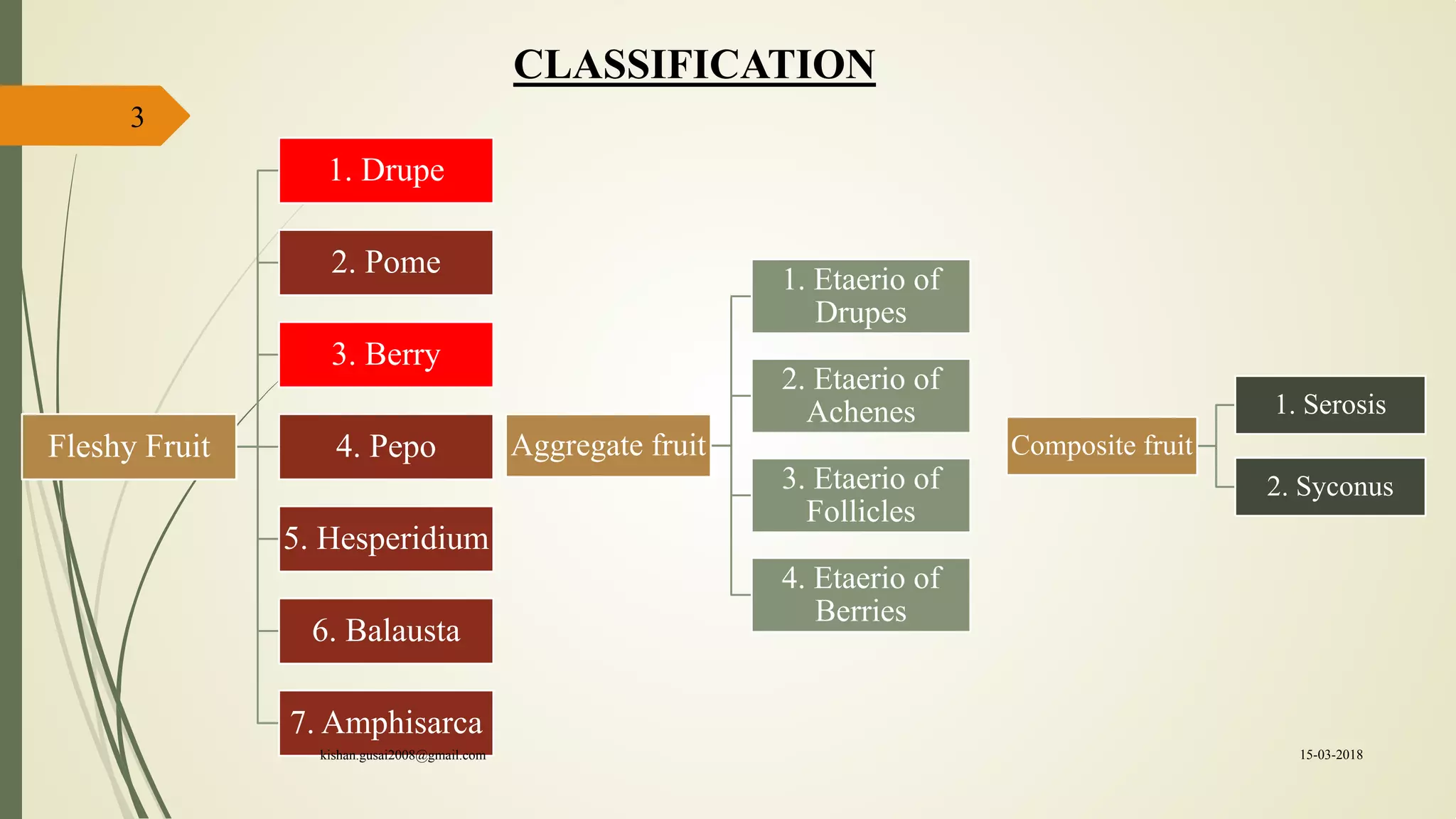 CLASSIFICATION

3

Fleshy Fruit

1. Drupe

2. Pome

3. Berry

4. Pepo

5. Hesperidium

6. Balausta

7. Amphisarca

Aggregate fruit

1. Etaerio of Drupes

2. Etaerio of Achenes

3. Etaerio of Follicles

4. Etaerio of Berries

Composite fruit

1. Serosis

2. Syconus

kishan.gusai2008@gmail.com

15-03-2018